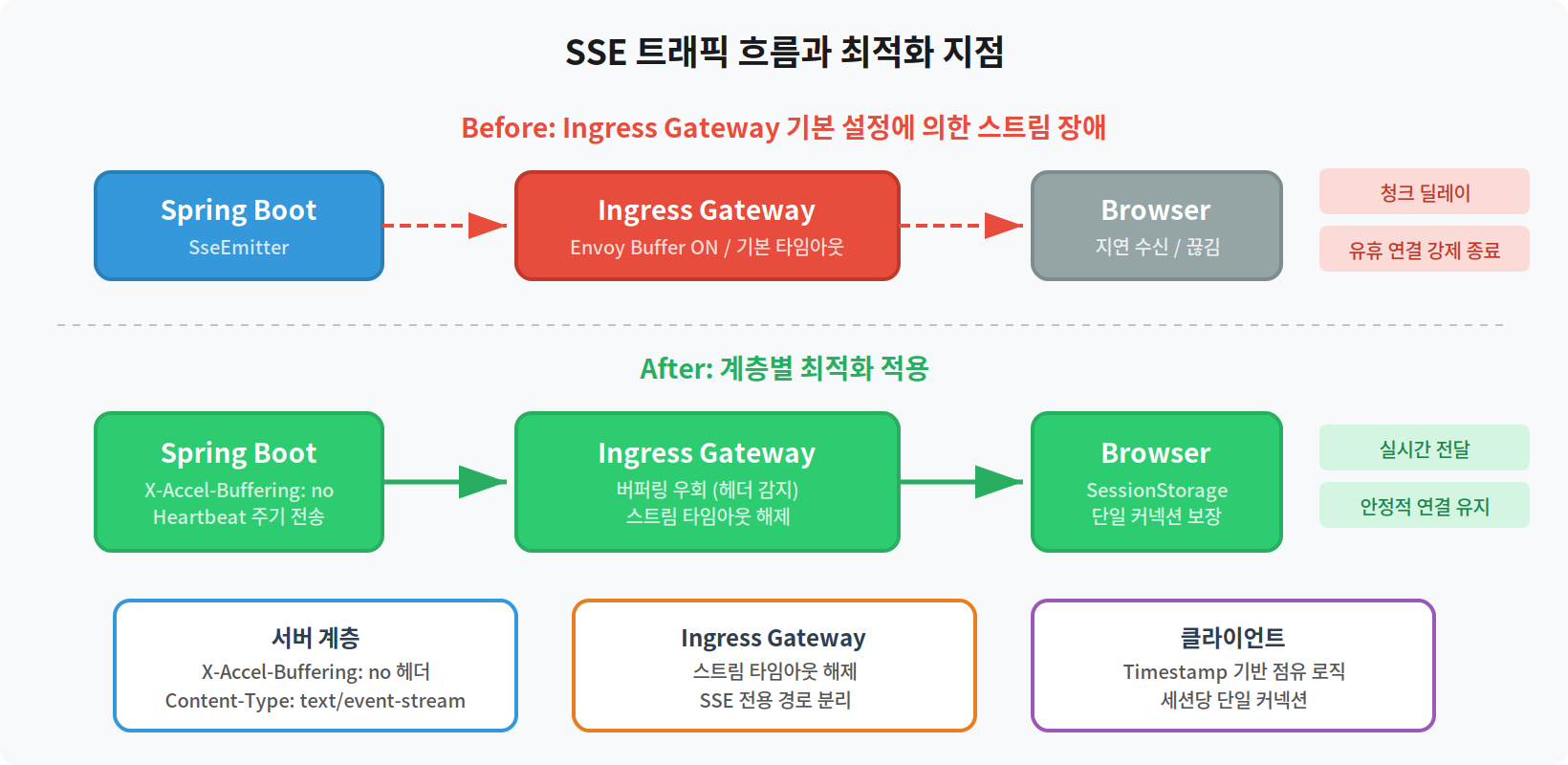 SSE 트래픽 흐름과 최적화 지점

Before: Ingress Gateway 기본 설정에 의한 스트림 장애

Spring Boot
SseEmitter

Ingress Gateway
Envoy Buffer ON / 기본 타임아웃

Browser
지연 수신 / 끊김

청크 딜레이

유휴 연결 강제 종료

After: 계층별 최적화 적용

Spring Boot
X-Accel-Buffering: no
Heartbeat 주기 전송

Ingress Gateway
버퍼링 우회 (헤더 감지)
스트림 타임아웃 해제

Browser
SessionStorage
단일 커넥션 보장

실시간 전달

안정적 연결 유지

서버 계층
X-Accel-Buffering: no 헤더
Content-Type: text/event-stream

Ingress Gateway
스트림 타임아웃 해제
SSE 전용 경로 분리

클라이언트
Timestamp 기반 점유 로직
세션당 단일 커넥션